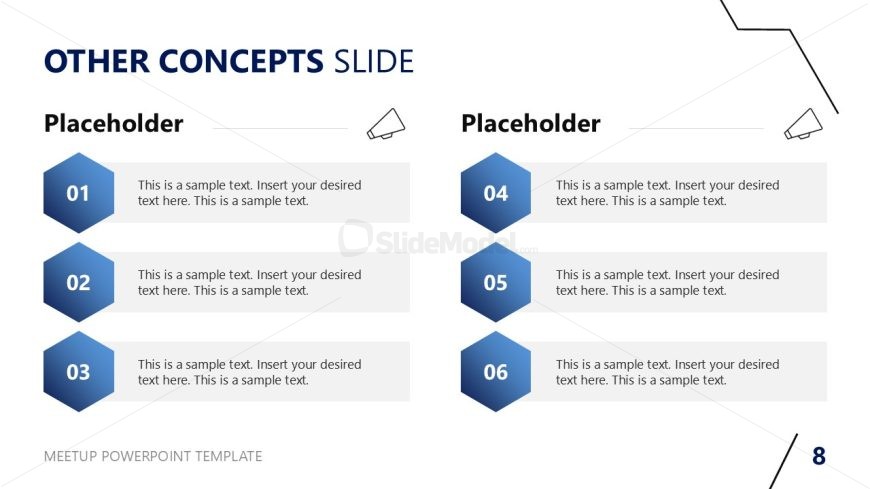 OTHER CONCEPTS SLIDE

Placeholder

01 This is a sample text. Insert your desired text here. This is a sample text.

02 This is a sample text. Insert your desired text here. This is a sample text.

03 This is a sample text. Insert your desired text here. This is a sample text.

Placeholder

04 This is a sample text. Insert your desired text here. This is a sample text.

05 This is a sample text. Insert your desired text here. This is a sample text.

06 This is a sample text. Insert your desired text here. This is a sample text.

SlideModel.com

MEETUP POWERPOINT TEMPLATE

8